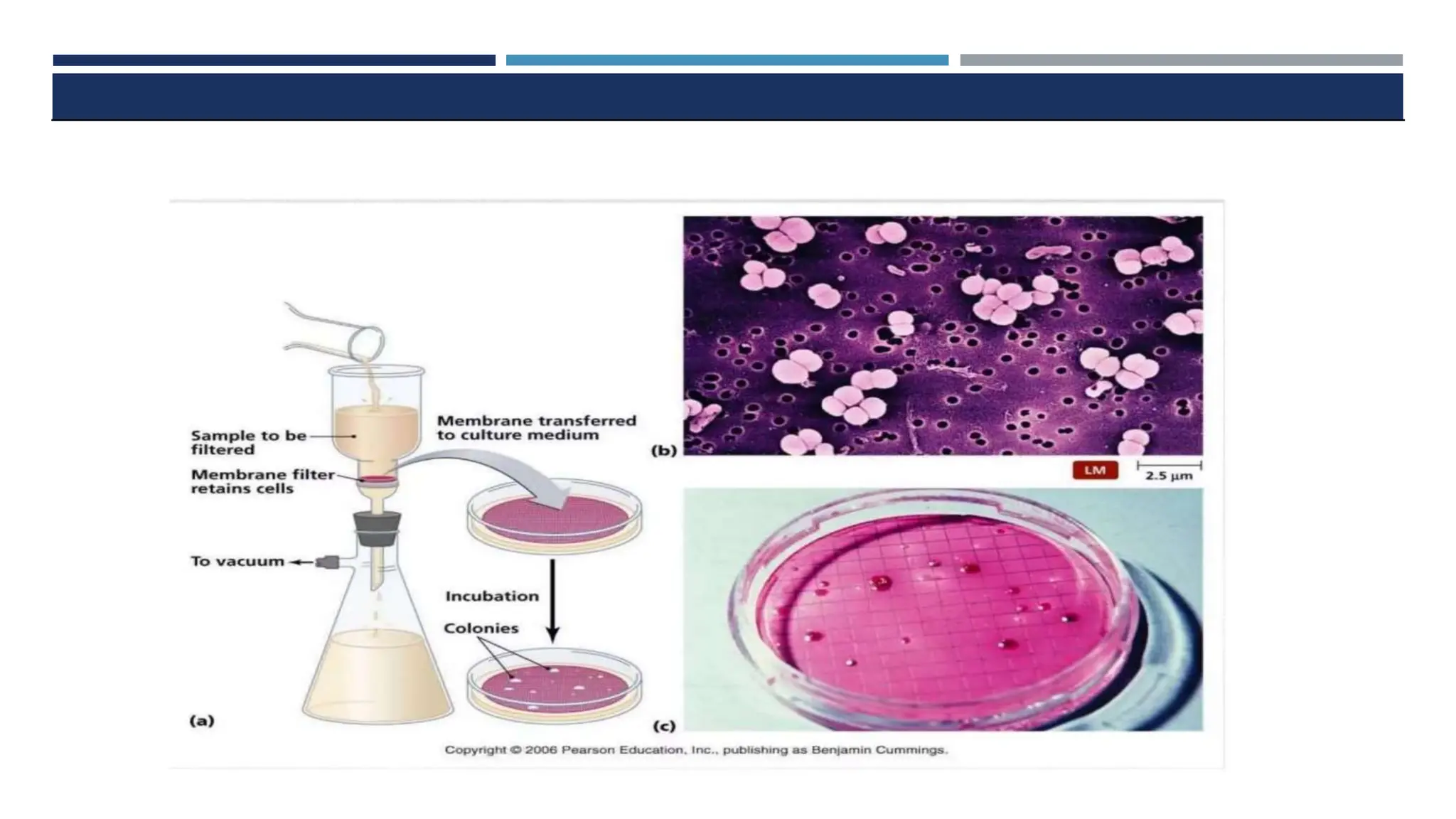 Sample to be filtered

Membrane filter retains cells

To vacuum

Membrane transferred to culture medium

Incubation

Colonies

(a)

(b)

LM

2.5 μm

(c)

Copyright © 2006 Pearson Education, Inc., publishing as Benjamin Cummings.